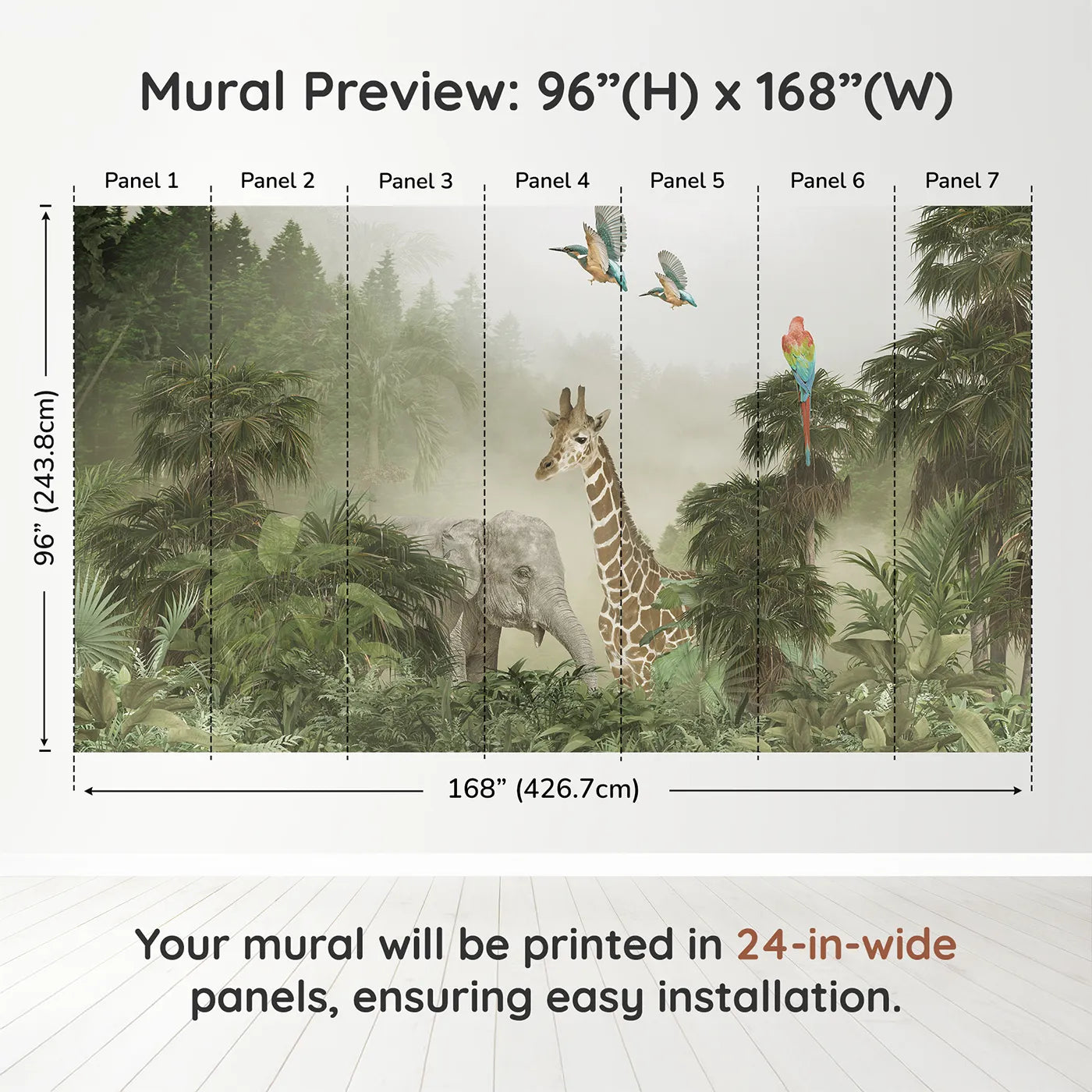 Mural Preview: 96”(H) x 168”(W)

Panel 1 Panel 2 Panel 3 Panel 4 Panel 5 Panel 6 Panel 7

96” (243.8cm)

168” (426.7cm)

Your mural will be printed in 24-in-wide panels, ensuring easy installation.